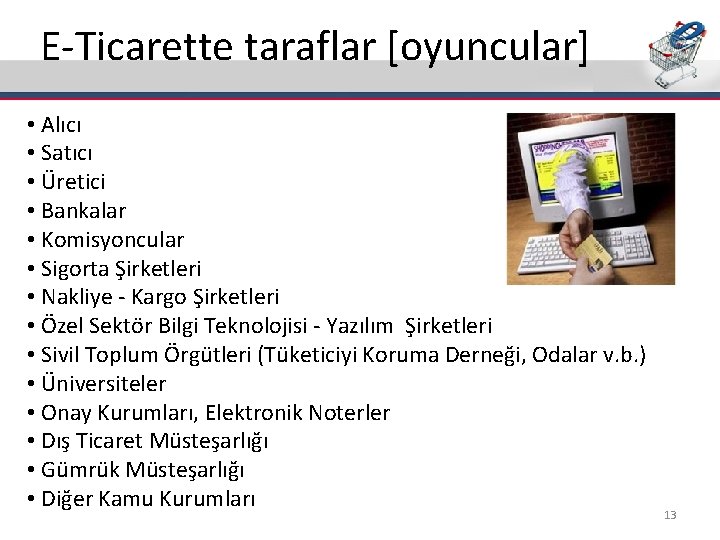 E-Ticarette taraflar [oyuncular]

• Alıcı
• Satıcı
• Üretici
• Bankalar
• Komisyoncular
• Sigorta Şirketleri
• Nakliye - Kargo Şirketleri
• Özel Sektör Bilgi Teknolojisi - Yazılım Şirketleri
• Sivil Toplum Örgütleri (Tüketiciyi Koruma Derneği, Odalar v.b.)
• Üniversiteler
• Onay Kurumları, Elektronik Noterler
• Dış Ticaret Müsteşarlığı
• Gümrük Müsteşarlığı
• Diğer Kamu Kurumları

13